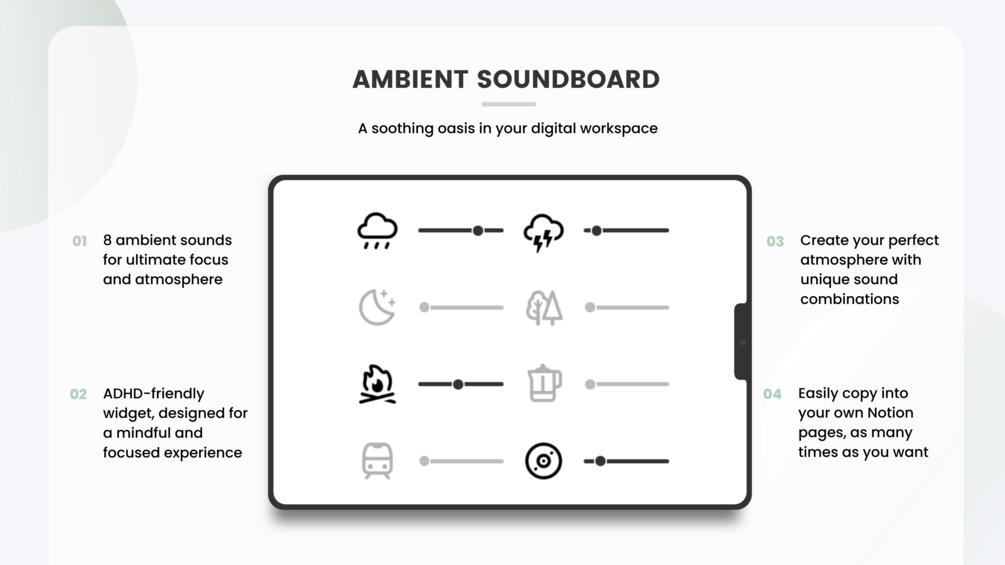 AMBIENT SOUNDBOARD

A soothing oasis in your digital workspace

01 8 ambient sounds for ultimate focus and atmosphere

02 ADHD-friendly widget, designed for a mindful and focused experience

03 Create your perfect atmosphere with unique sound combinations

04 Easily copy into your own Notion pages, as many times as you want